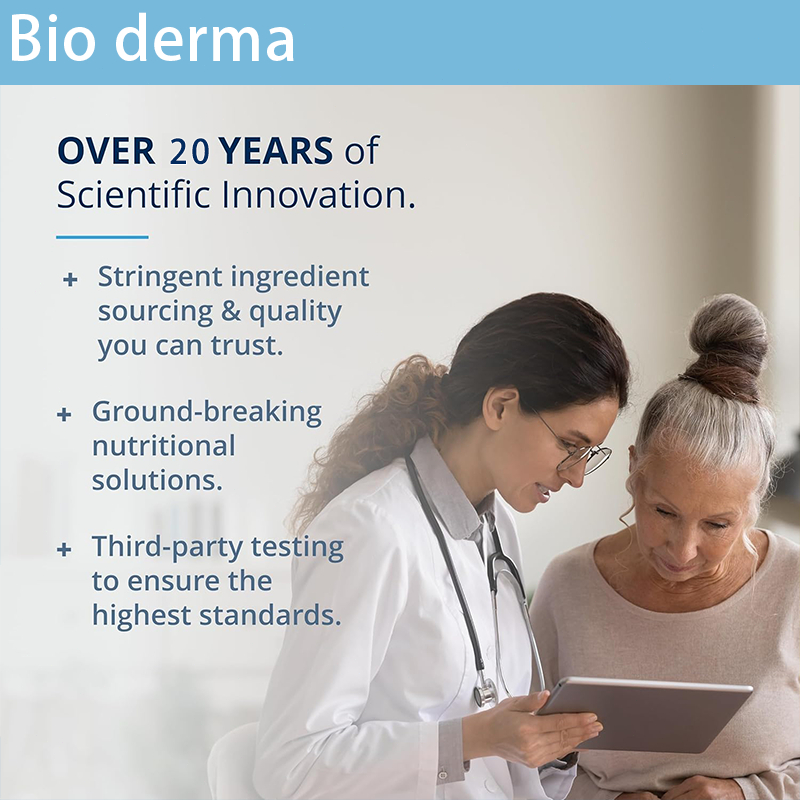 Bio derma

OVER 20 YEARS of Scientific Innovation.

+ Stringent ingredient sourcing & quality you can trust.

+ Ground-breaking nutritional solutions.

+ Third-party testing to ensure the highest standards.